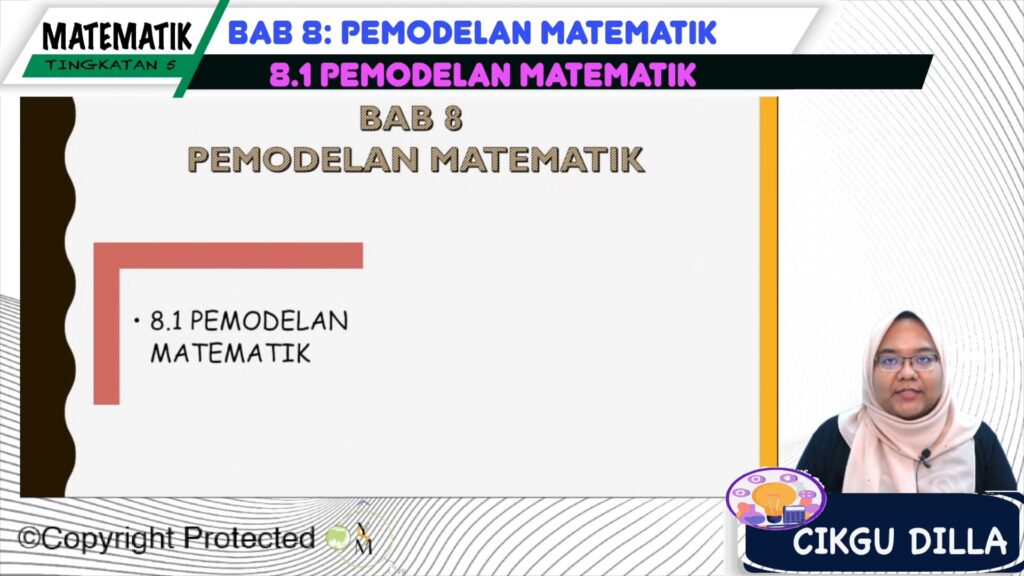 MATEMATIK
TINGKATAN 5
BAB 8: PEMODELAN MATEMATIK
8.1 PEMODELAN MATEMATIK

BAB 8
PEMODELAN MATEMATIK

• 8.1 PEMODELAN MATEMATIK

©Copyright Protected

CIKGU DILLA